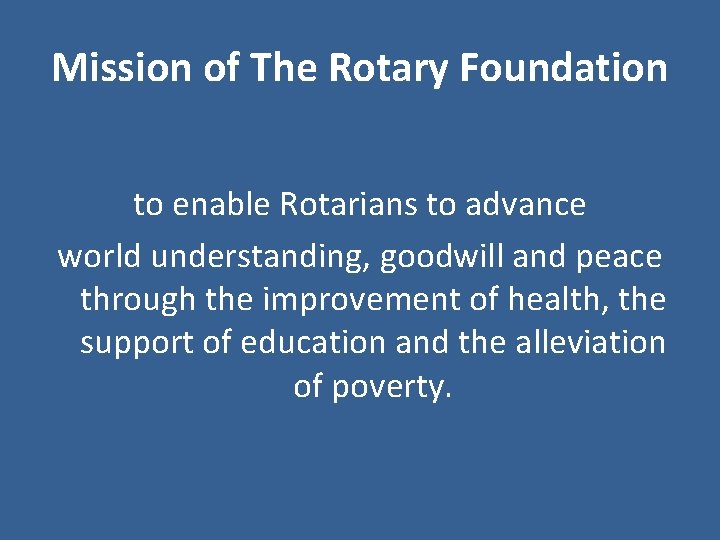 Mission of The Rotary Foundation

to enable Rotarians to advance world understanding, goodwill and peace through the improvement of health, the support of education and the alleviation of poverty.